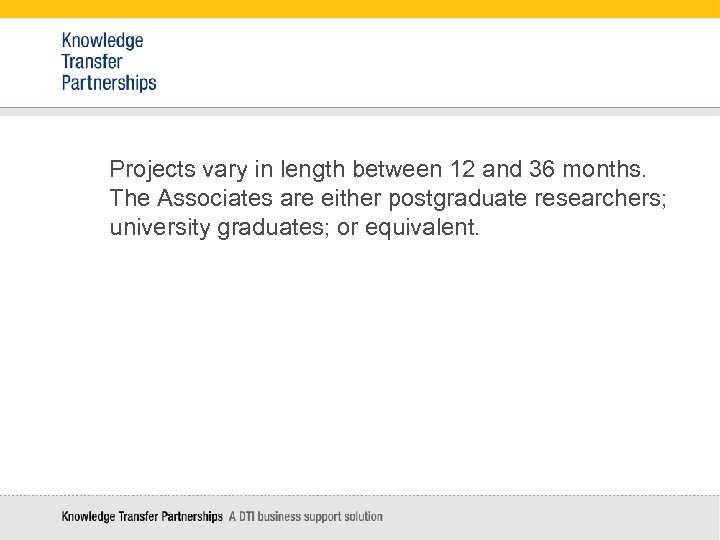 Knowledge
Transfer
Partnerships

Projects vary in length between 12 and 36 months. The Associates are either postgraduate researchers; university graduates; or equivalent.

Knowledge Transfer Partnerships A DTI business support solution